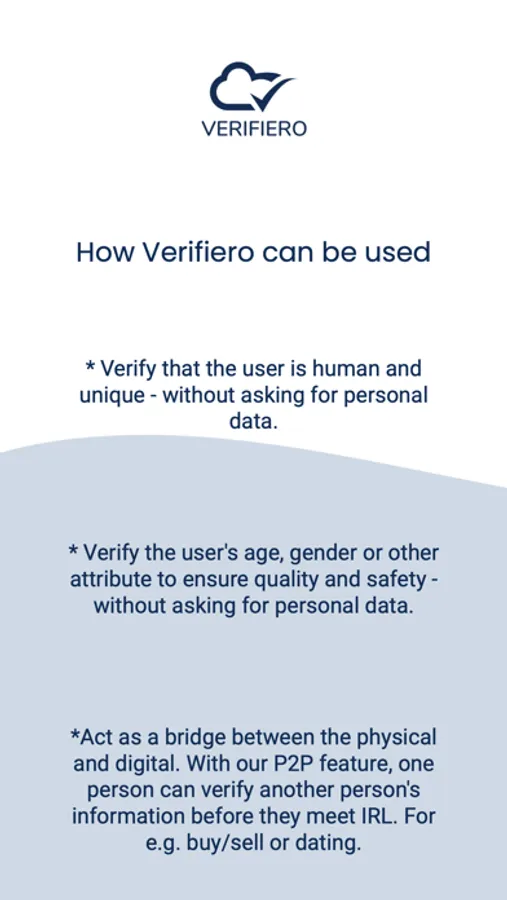 VERIFIERO

How Verifiero can be used

* Verify that the user is human and unique - without asking for personal data.

* Verify the user's age, gender or other attribute to ensure quality and safety - without asking for personal data.

*Act as a bridge between the physical and digital. With our P2P feature, one person can verify another person's information before they meet IRL. For e.g. buy/sell or dating.